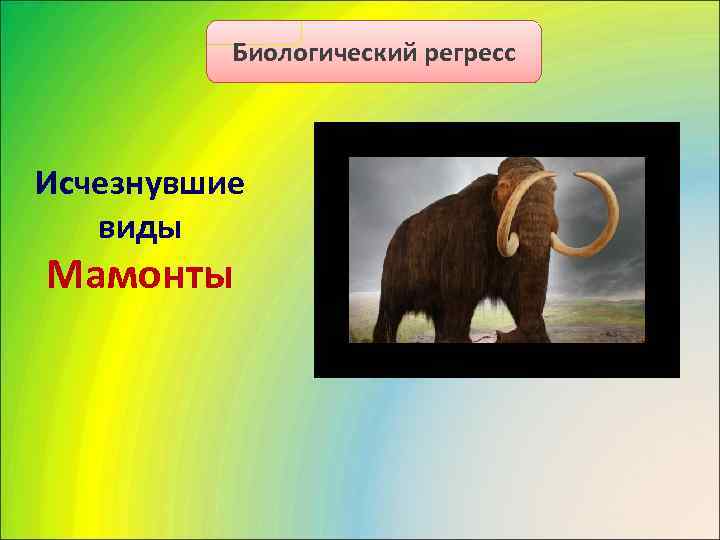 Биологический регресс

Исчезнувшие виды
Мамонты